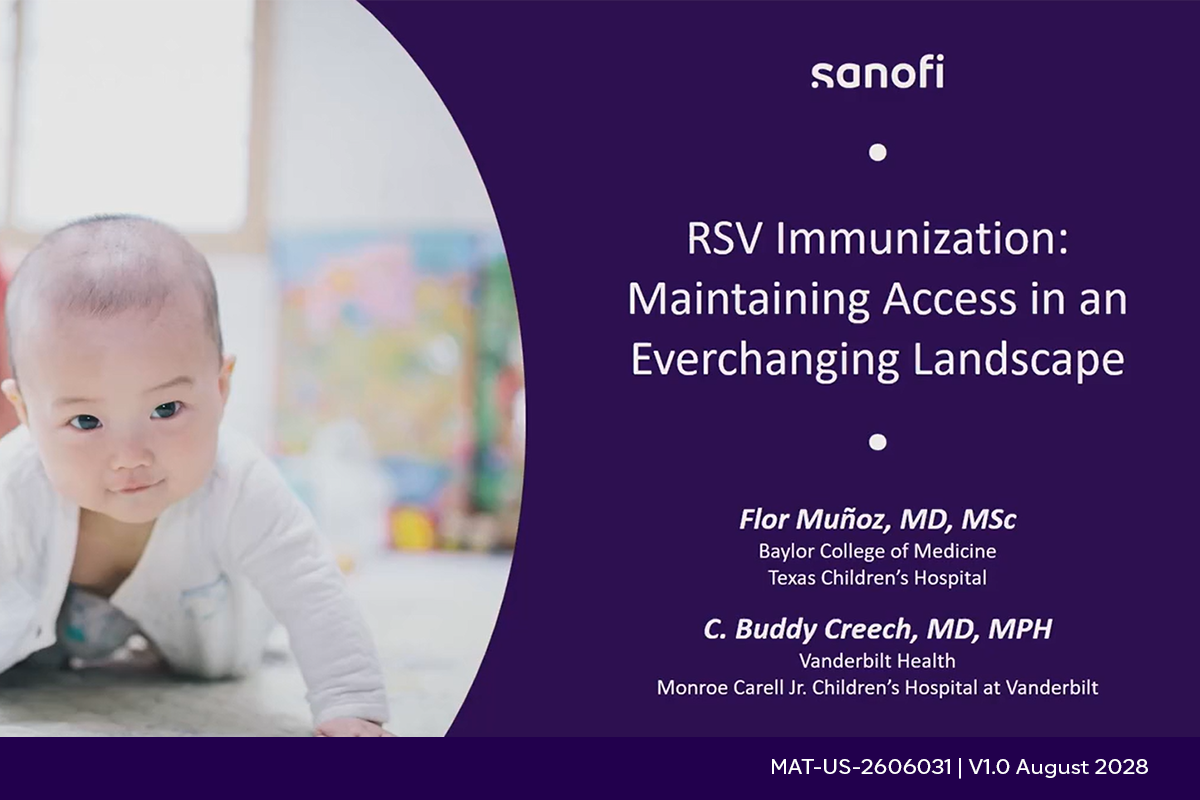 sanofi

RSV Immunization: Maintaining Access in an Everchanging Landscape

Flor Muñoz, MD, MSc
Baylor College of Medicine
Texas Children's Hospital

C. Buddy Creech, MD, MPH
Vanderbilt Health
Monroe Carell Jr. Children's Hospital at Vanderbilt

MAT-US-2606031 | V1.0 August 2028